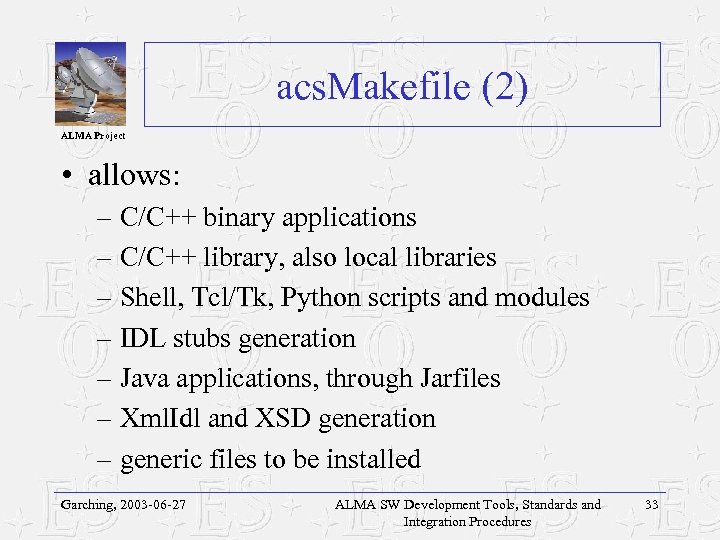 ALMA Project

acsMakefile (2)

• allows:
– C/C++ binary applications
– C/C++ library, also local libraries
– Shell, Tcl/Tk, Python scripts and modules
– IDL stubs generation
– Java applications, through Jarfiles
– XmlIdl and XSD generation
– generic files to be installed

Garching, 2003-06-27

ALMA SW Development Tools, Standards and Integration Procedures

33